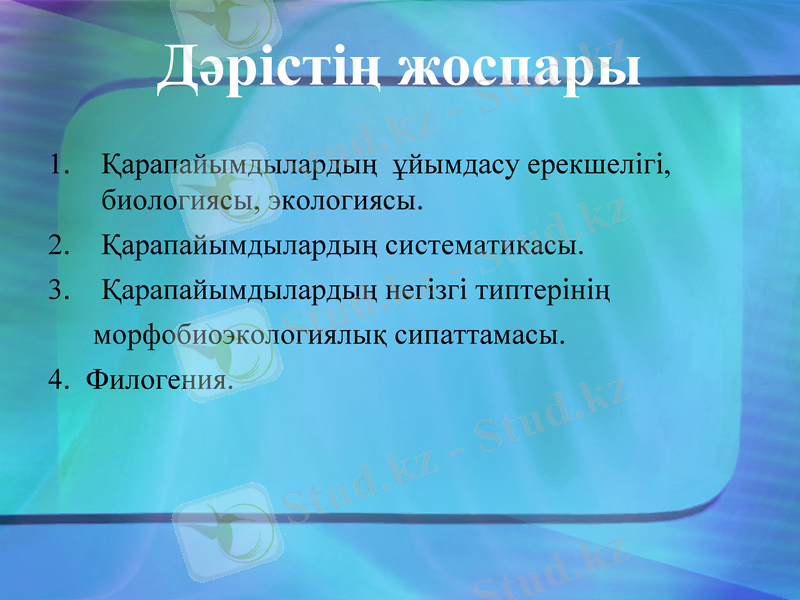 Дәрістің жоспары

1. Қарапайымдылардың ұйымдасу ерекшелігі, биологиясы, экологиясы.
2. Қарапайымдылардың систематикасы.
3. Қарапайымдылардың негізгі типтерінің морфобиоэкологиялық сипаттамасы.
4. Филогения.

Stud.kz - Stud.kz
Stud.kz - Stud.kz
Stud.kz - Stud.kz
Stud.kz